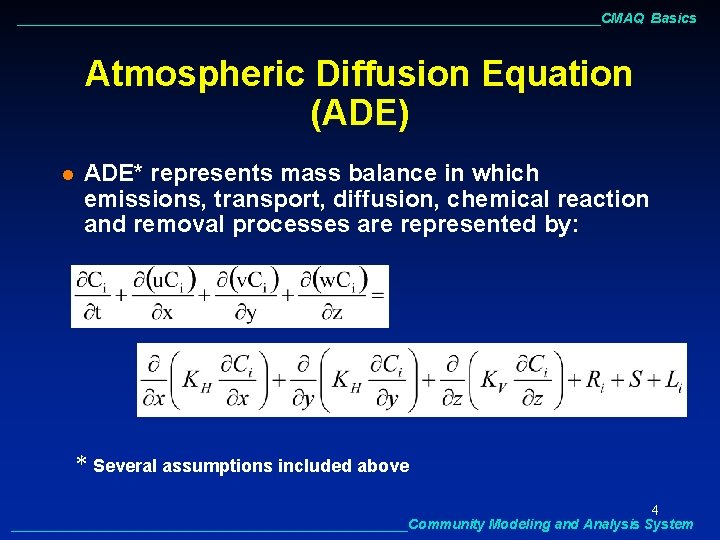 CMAQ Basics

Atmospheric Diffusion Equation (ADE)

• ADE* represents mass balance in which emissions, transport, diffusion, chemical reaction and removal processes are represented by:

$\frac{\partial C_i}{\partial t} + \frac{\partial (uC_i)}{\partial x} + \frac{\partial (vC_i)}{\partial y} + \frac{\partial (wC_i)}{\partial z} =$

$\frac{\partial}{\partial x}\left(K_H \frac{\partial C_i}{\partial x}\right) + \frac{\partial}{\partial y}\left(K_H \frac{\partial C_i}{\partial y}\right) + \frac{\partial}{\partial z}\left(K_V \frac{\partial C_i}{\partial z}\right) + R_i + S + L_i$

* Several assumptions included above

4

Community Modeling and Analysis System